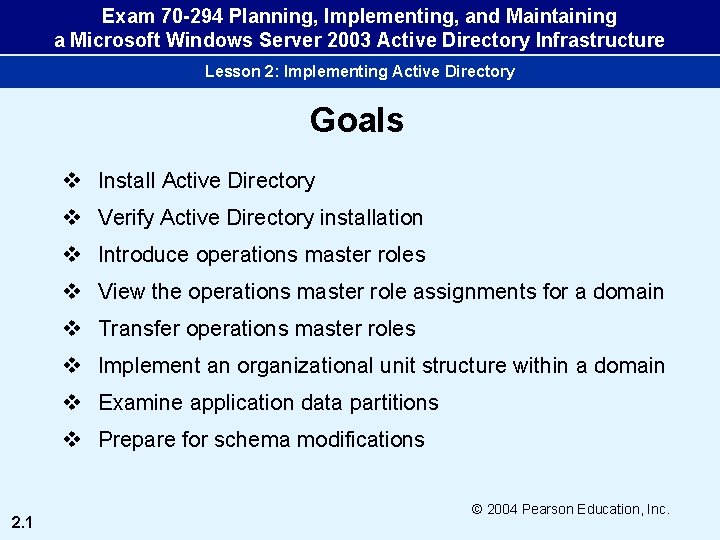 Exam 70-294 Planning, Implementing, and Maintaining a Microsoft Windows Server 2003 Active Directory Infrastructure

Lesson 2: Implementing Active Directory

Goals

❖ Install Active Directory
❖ Verify Active Directory installation
❖ Introduce operations master roles
❖ View the operations master role assignments for a domain
❖ Transfer operations master roles
❖ Implement an organizational unit structure within a domain
❖ Examine application data partitions
❖ Prepare for schema modifications

© 2004 Pearson Education, Inc.

2.1